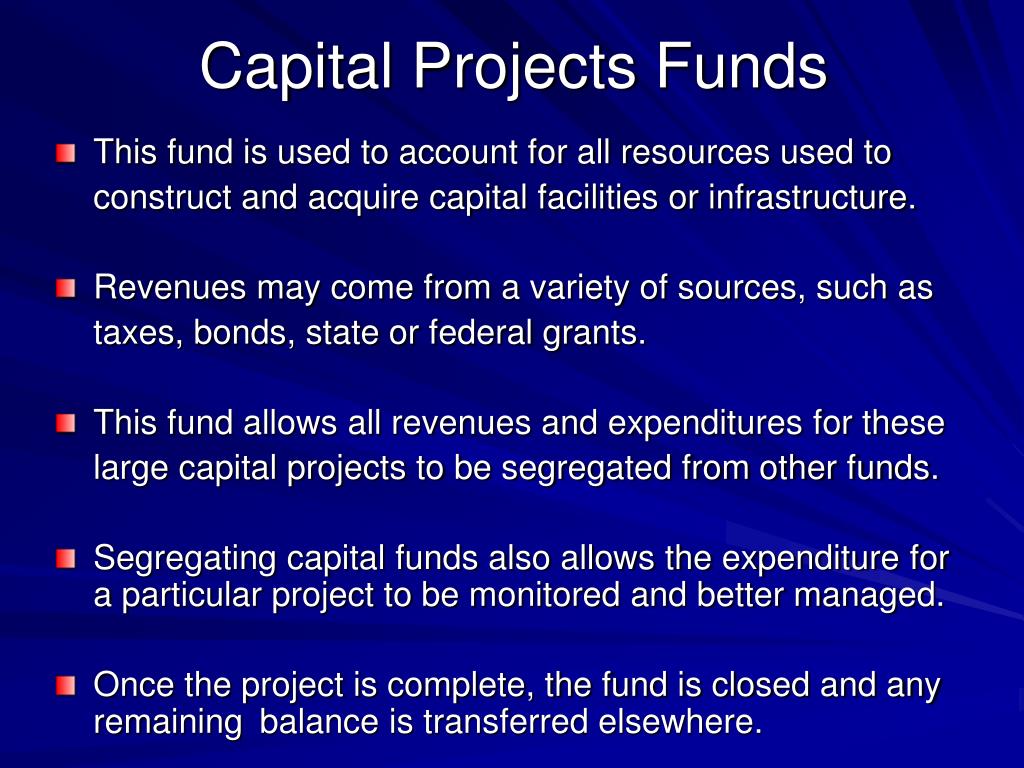 Capital Projects Funds

This fund is used to account for all resources used to construct and acquire capital facilities or infrastructure.

Revenues may come from a variety of sources, such as taxes, bonds, state or federal grants.

This fund allows all revenues and expenditures for these large capital projects to be segregated from other funds.

Segregating capital funds also allows the expenditure for a particular project to be monitored and better managed.

Once the project is complete, the fund is closed and any remaining balance is transferred elsewhere.